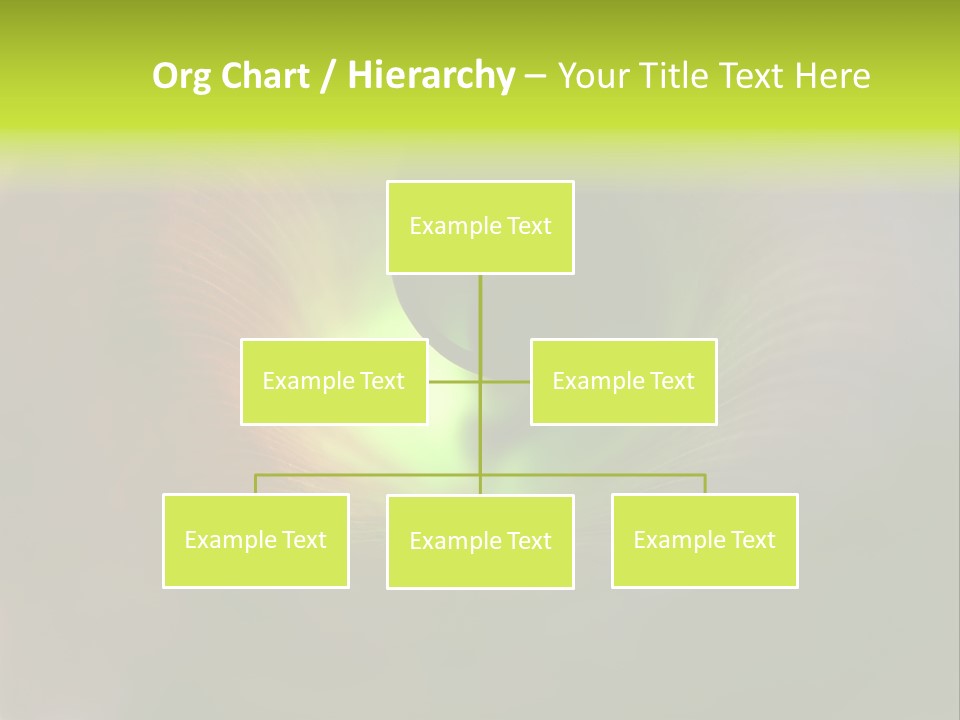 Org Chart / Hierarchy – Your Title Text Here

Example Text

Example Text

Example Text

Example Text

Example Text

Example Text